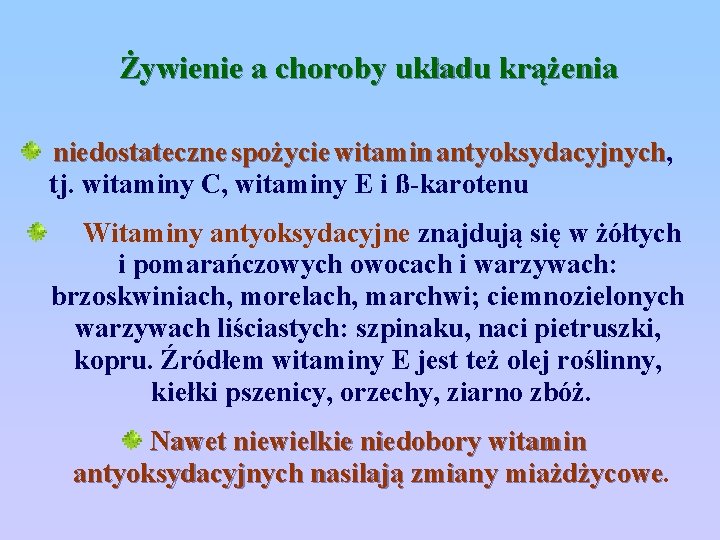 Żywienie a choroby układu krążenia

niedostateczne spożycie witamin antyoksydacyjnych, tj. witaminy C, witaminy E i ß-karotenu

Witaminy antyoksydacyjne znajdują się w żółtych i pomarańczowych owocach i warzywach: brzoskwiniach, morelach, marchwi; ciemnozielonych warzywach liściastych: szpinaku, naci pietruszki, kopru. Źródłem witaminy E jest też olej roślinny, kiełki pszenicy, orzechy, ziarno zbóż.

Nawet niewielkie niedobory witamin antyoksydacyjnych nasilają zmiany miażdżycowe.